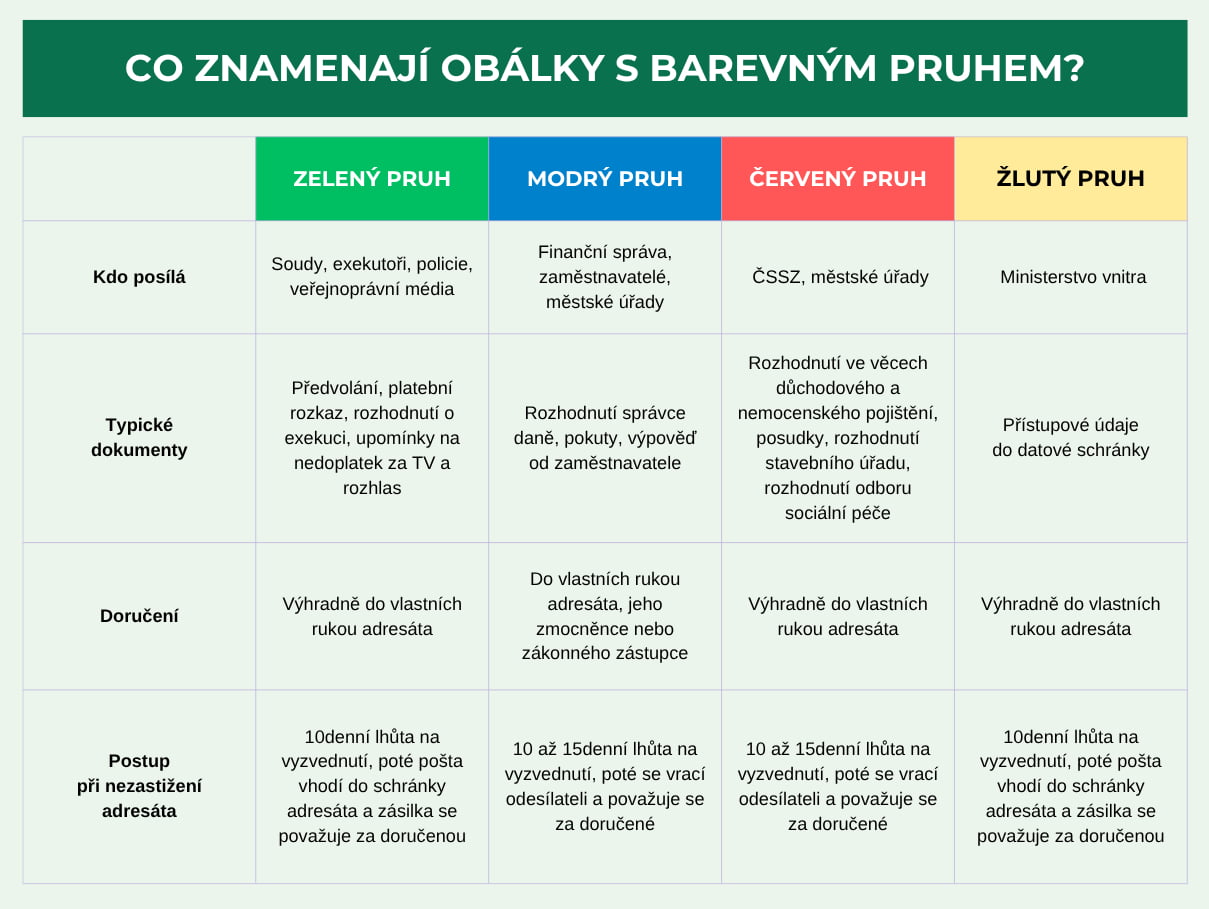 CO ZNAMENAJÍ OBÁLKY S BAREVNÝM PRUHEM?

| | ZELENÝ PRUH | MODRÝ PRUH | ČERVENÝ PRUH | ŽLUTÝ PRUH |
|---|---|---|---|---|
| Kdo posílá | Soudy, exekutoři, policie, veřejnoprávní média | Finanční správa, zaměstnavatelé, městské úřady | ČSSZ, městské úřady | Ministerstvo vnitra |
| Typické dokumenty | Předvolání, platební rozkaz, rozhodnutí o exekuci, upomínky na nedoplatek za TV a rozhlas | Rozhodnutí správce daně, pokuty, výpověď od zaměstnavatele | Rozhodnutí ve věcech důchodového a nemocenského pojištění, posudky, rozhodnutí stavebního úřadu, rozhodnutí odboru sociální péče | Přístupové údaje do datové schránky |
| Doručení | Výhradně do vlastních rukou adresáta | Do vlastních rukou adresáta, jeho zmocněnce nebo zákonného zástupce | Výhradně do vlastních rukou adresáta | Výhradně do vlastních rukou adresáta |
| Postup při nezastižení adresáta | 10denní lhůta na vyzvednutí, poté pošta vhodí do schránky adresáta a zásilka se považuje za doručenou | 10 až 15denní lhůta na vyzvednutí, poté se vrací odesílateli a považuje se za doručené | 10 až 15denní lhůta na vyzvednutí, poté se vrací odesílateli a považuje se za doručené | 10denní lhůta na vyzvednutí, poté pošta vhodí do schránky adresáta a zásilka se považuje za doručenou |